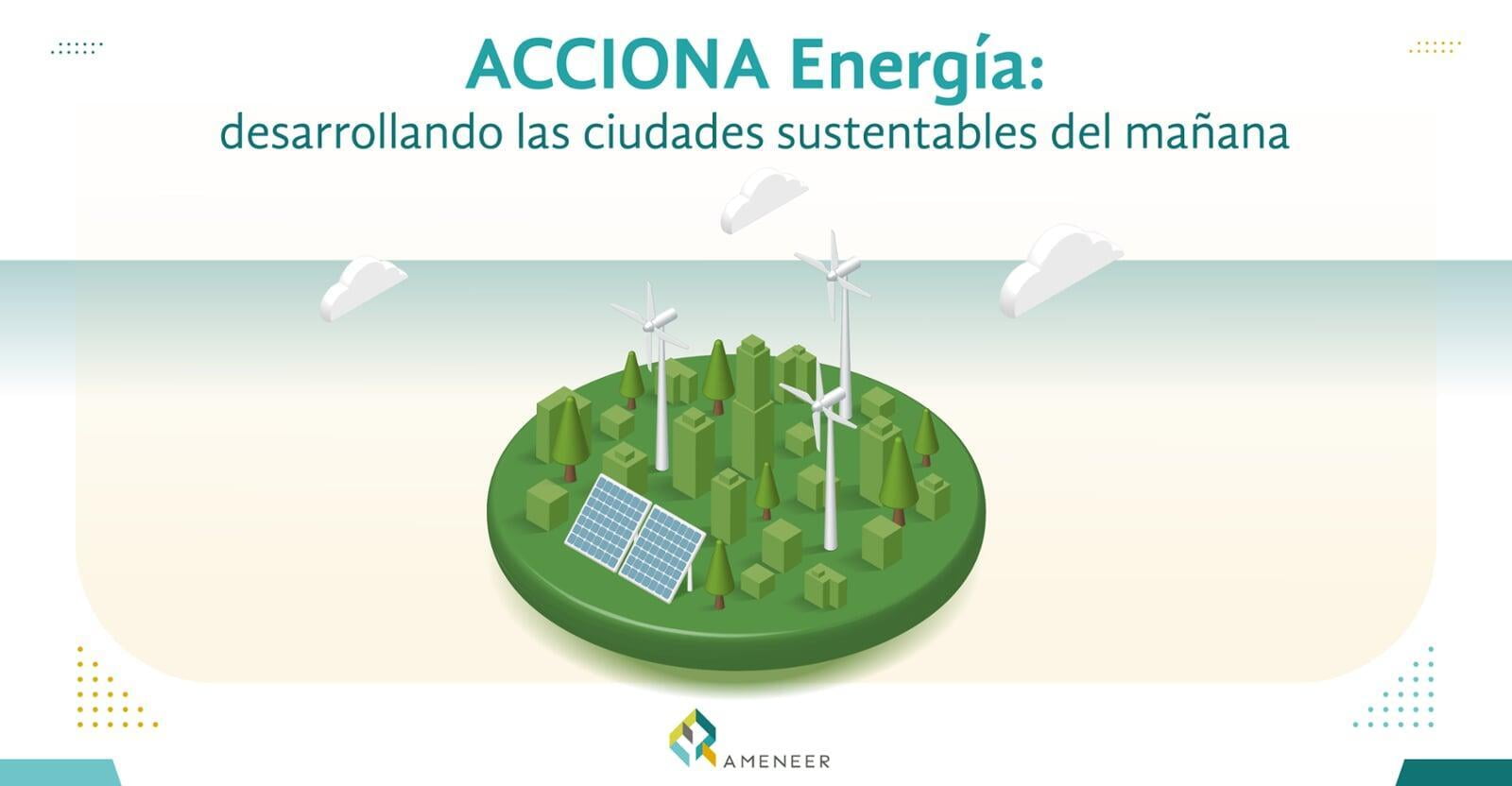 ACCIONA Energía:
desarrollando las ciudades sustentables del mañana

AMENEER